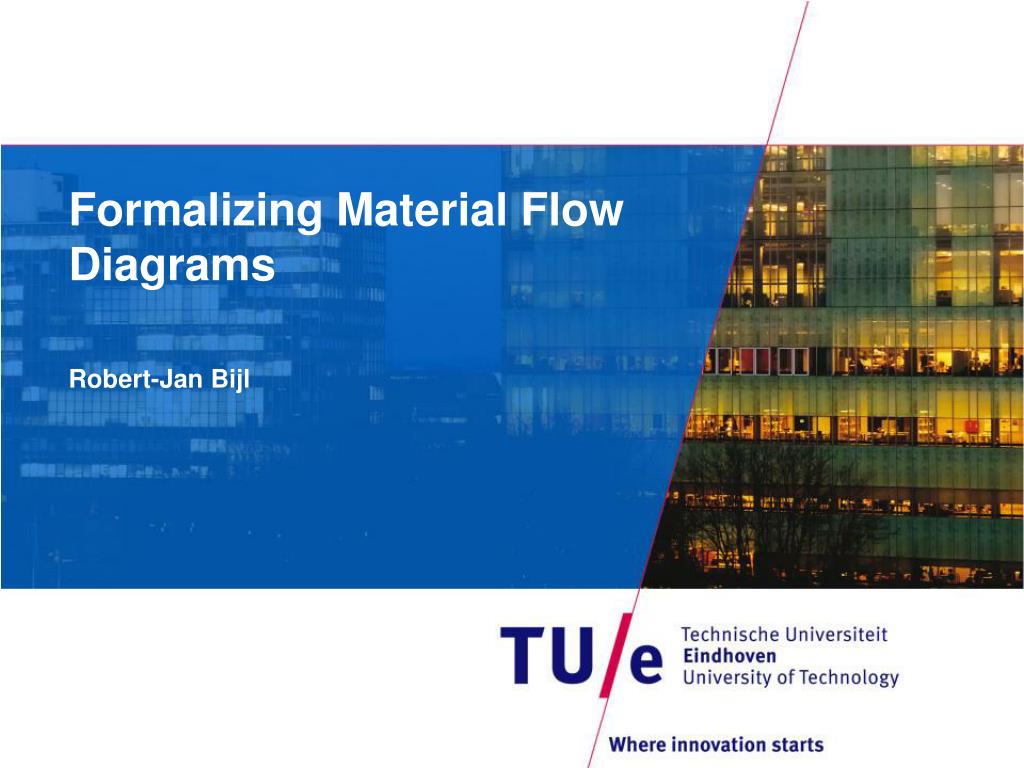 Formalizing Material Flow Diagrams

Robert-Jan Bijl

TU/e Technische Universiteit Eindhoven University of Technology

Where innovation starts